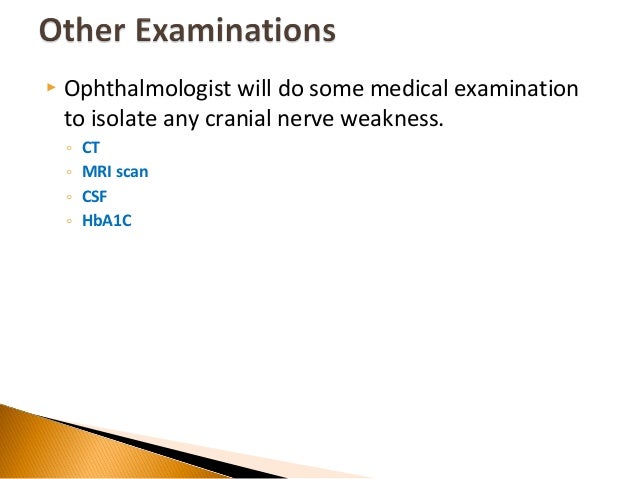 Other Examinations

▸ Ophthalmologist will do some medical examination to isolate any cranial nerve weakness.
◦ CT
◦ MRI scan
◦ CSF
◦ HbA1C